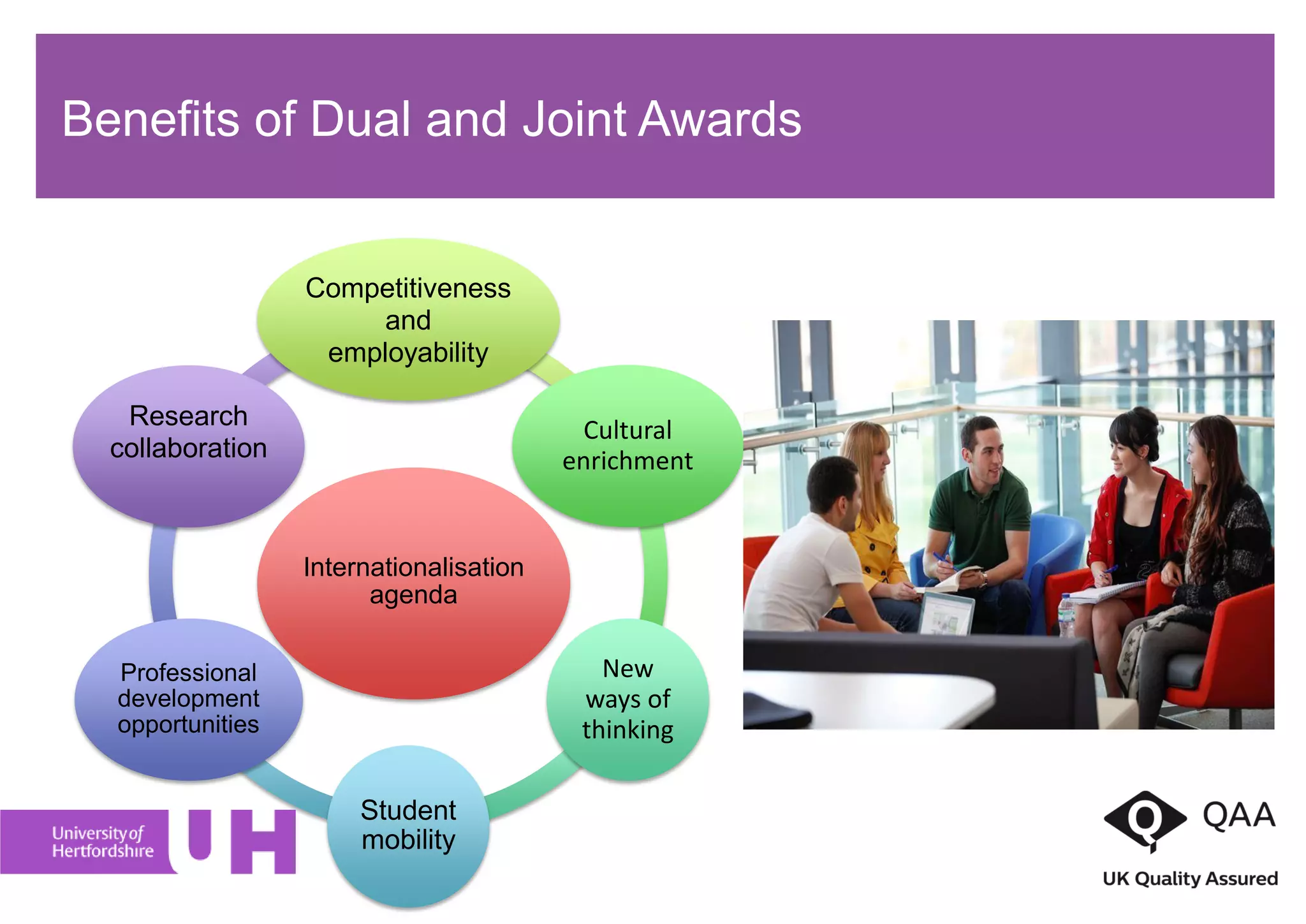 Benefits of Dual and Joint Awards

Competitiveness and employability

Cultural enrichment

New ways of thinking

Student mobility

Professional development opportunities

Research collaboration

Internationalisation agenda

University of Hertfordshire

UH

QAA

UK Quality Assured